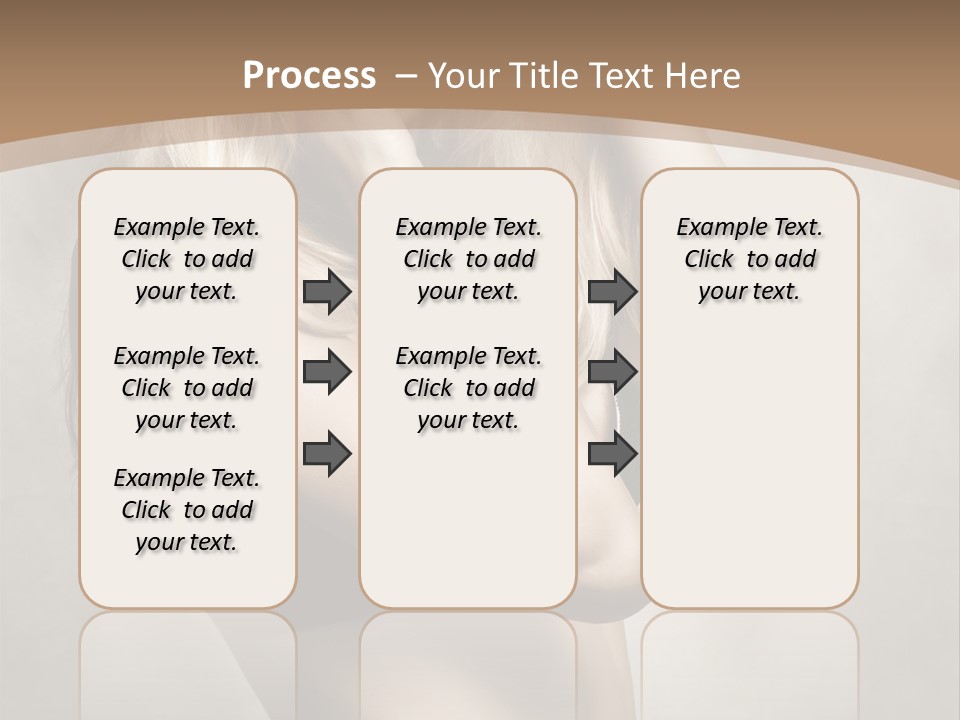 Process – Your Title Text Here

Example Text. Click to add your text.

Example Text. Click to add your text.

Example Text. Click to add your text.

Example Text. Click to add your text.

Example Text. Click to add your text.

Example Text. Click to add your text.